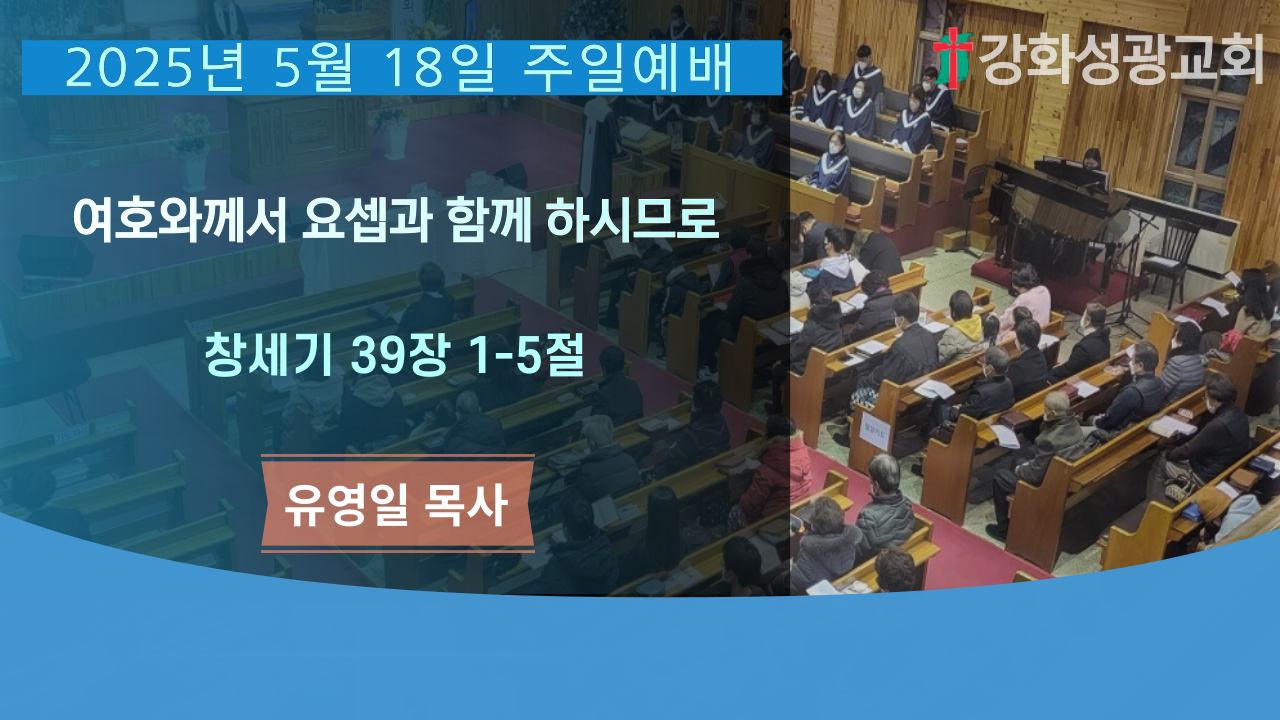 2025년 5월 18일 주일예배

강화성광교회

여호와께서 요셉과 함께 하시므로

창세기 39장 1-5절

유영일 목사